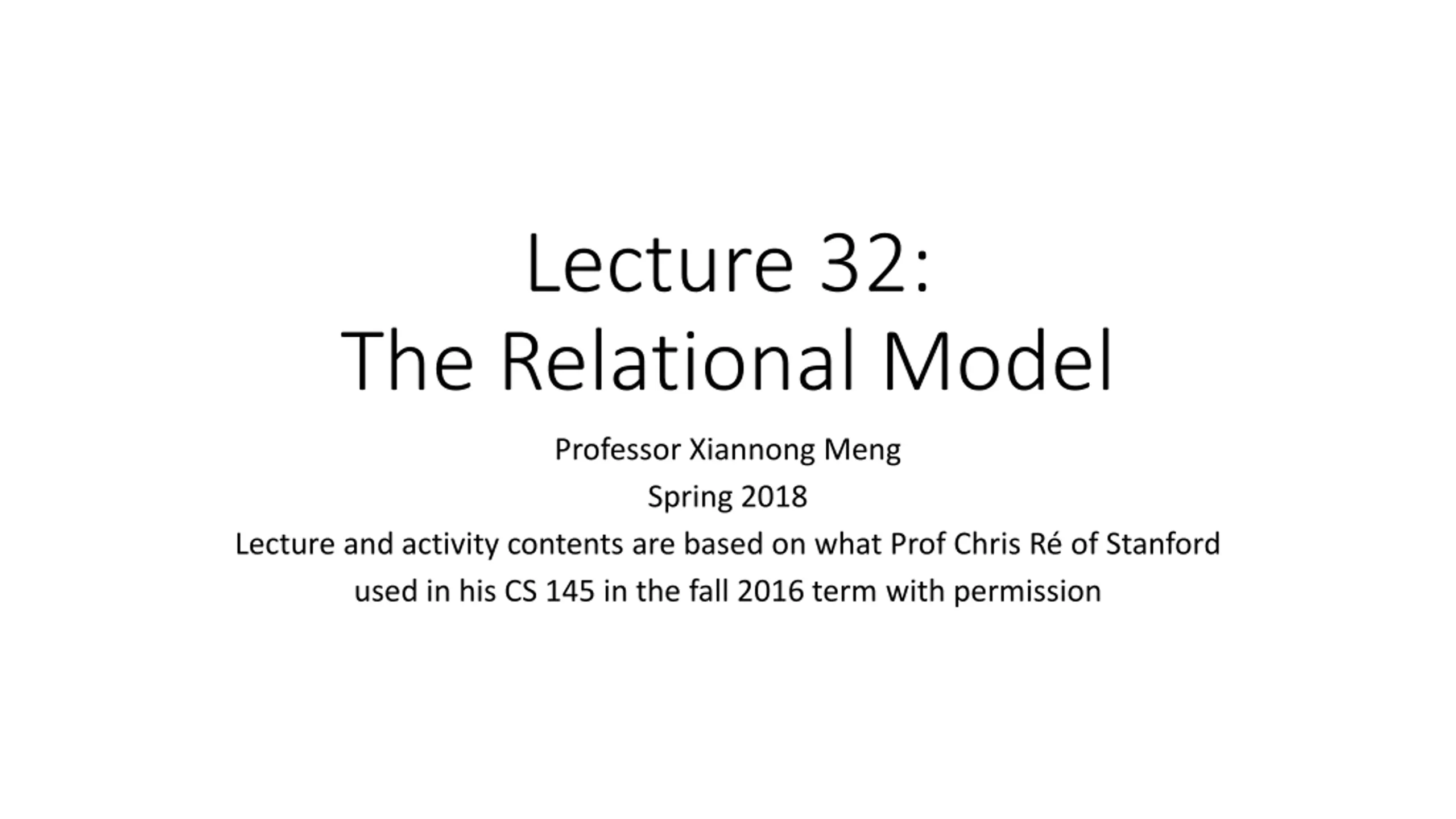 Lecture 32:
The Relational Model

Professor Xiannong Meng

Spring 2018

Lecture and activity contents are based on what Prof Chris Ré of Stanford used in his CS 145 in the fall 2016 term with permission